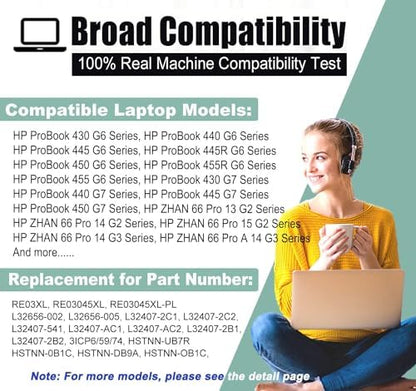 Broad Compatibility

100% Real Machine Compatibility Test

Compatible Laptop Models:

HP ProBook 430 G6 Series, HP ProBook 440 G6 Series
HP ProBook 445 G6 Series, HP ProBook 445R G6 Series
HP ProBook 450 G6 Series, HP ProBook 455R G6 Series
HP ProBook 455 G6 Series, HP ProBook 430 G7 Series
HP ProBook 440 G7 Series, HP ProBook 445 G7 Series
HP ProBook 450 G7 Series, HP ZHAN 66 Pro 13 G2 Series
HP ZHAN 66 Pro 14 G2 Series, HP ZHAN 66 Pro 15 G2 Series
HP ZHAN 66 Pro 14 G3 Series, HP ZHAN 66 Pro A 14 G3 Series
And more......

Replacement for Part Number:

RE03XL, RE03045XL, RE03045XL-PL
L32656-002, L32656-005, L32407-2C1, L32407-2C2,
L32407-541, L32407-AC1, L32407-AC2, L32407-2B1,
L32407-2B2, 3ICP6/59/74, HSTNN-UB7R
HSTNN-0B1C, HSTNN-DB9A, HSTNN-OB1C,

Note: For more models, please see the detail page